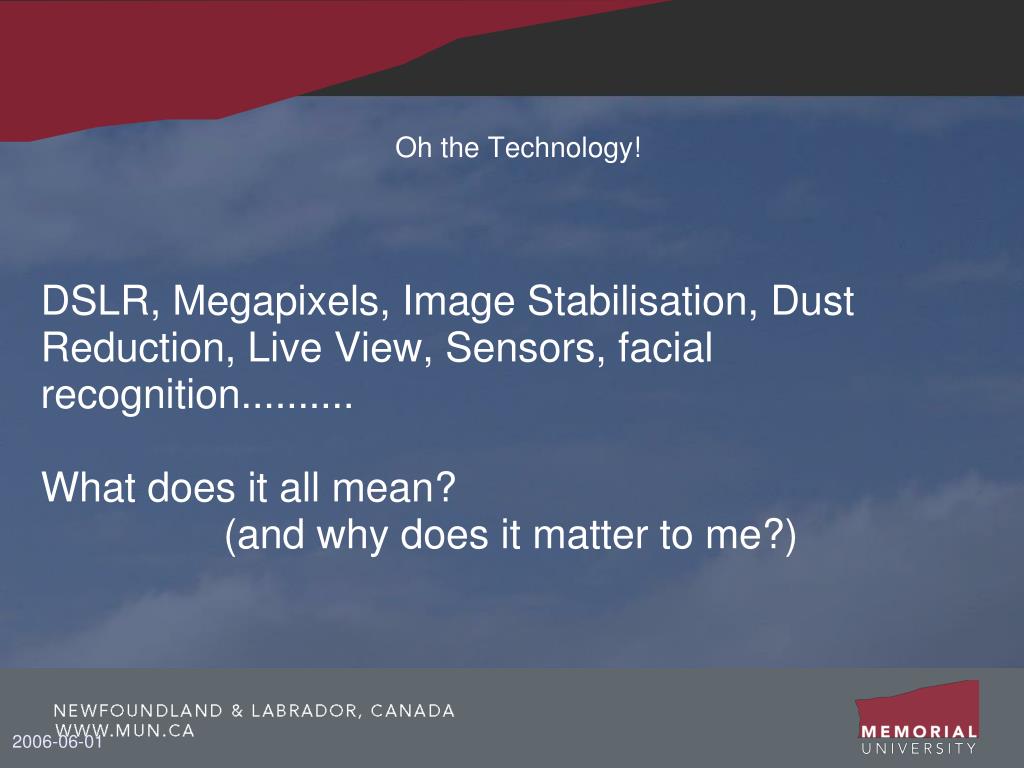 Oh the Technology!

DSLR, Megapixels, Image Stabilisation, Dust Reduction, Live View, Sensors, facial recognition..........

What does it all mean?
(and why does it matter to me?)

NEWFOUNDLAND & LABRADOR, CANADA
WWW.MUN.CA
2006-06-01

MEMORIAL
UNIVERSITY